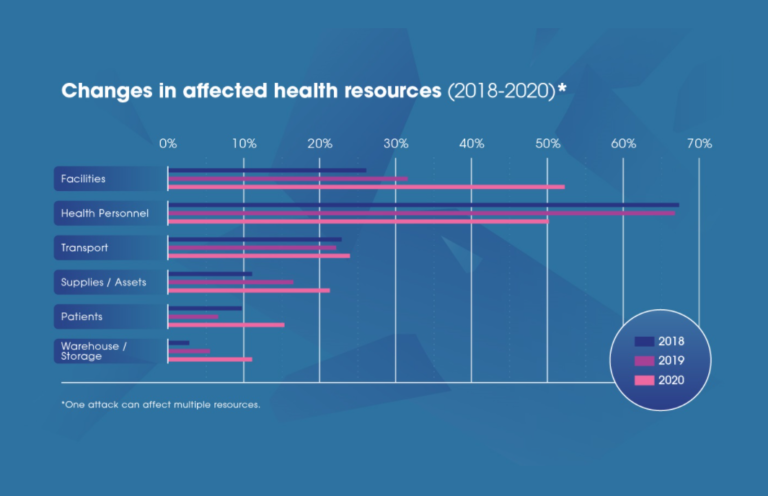 Changes in affected health resources (2018-2020)*

0% 10% 20% 30% 40% 50% 60% 70%

Facilities

Health Personnel

Transport

Supplies / Assets

Patients

Warehouse / Storage

2018
2019
2020

*One attack can affect multiple resources.